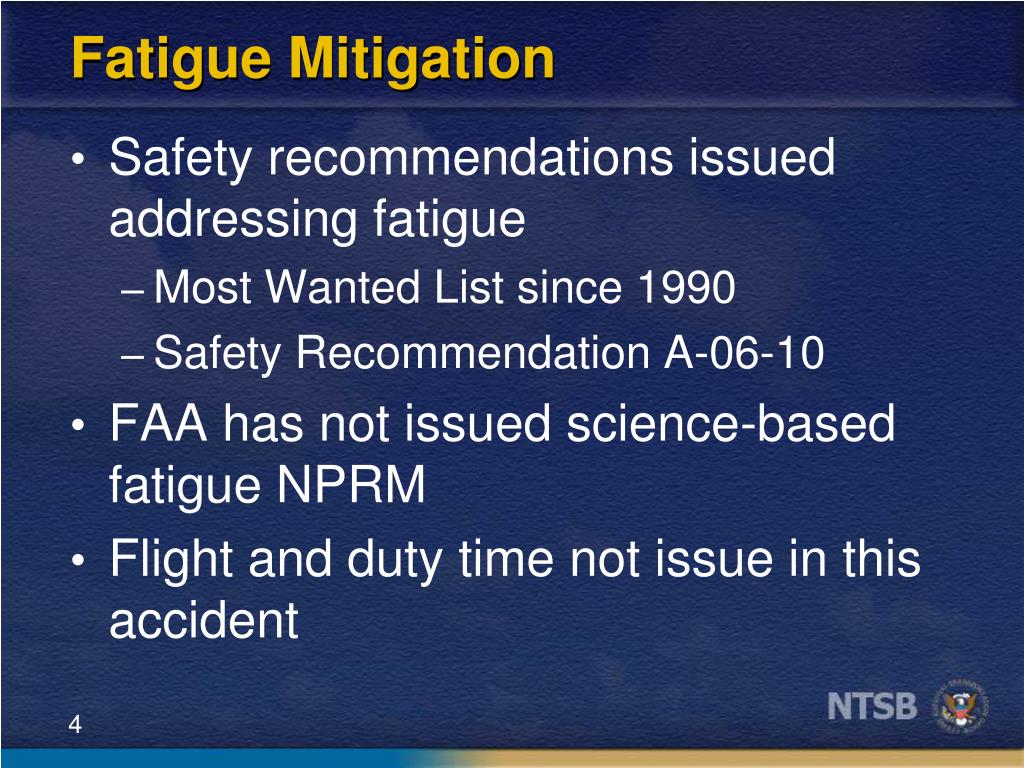 Fatigue Mitigation

• Safety recommendations issued addressing fatigue
– Most Wanted List since 1990
– Safety Recommendation A-06-10
• FAA has not issued science-based fatigue NPRM
• Flight and duty time not issue in this accident

4

NTSB